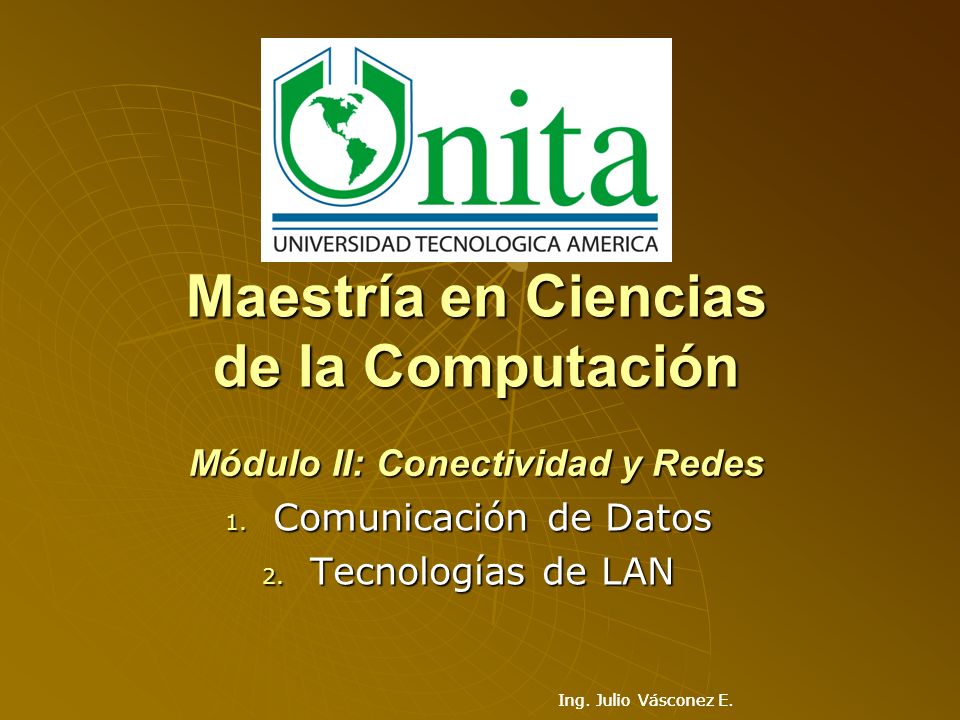 Unita
UNIVERSIDAD TECNOLOGICA AMERICA

Maestría en Ciencias de la Computación

Módulo II: Conectividad y Redes

1. Comunicación de Datos
2. Tecnologías de LAN

Ing. Julio Vásconez E.